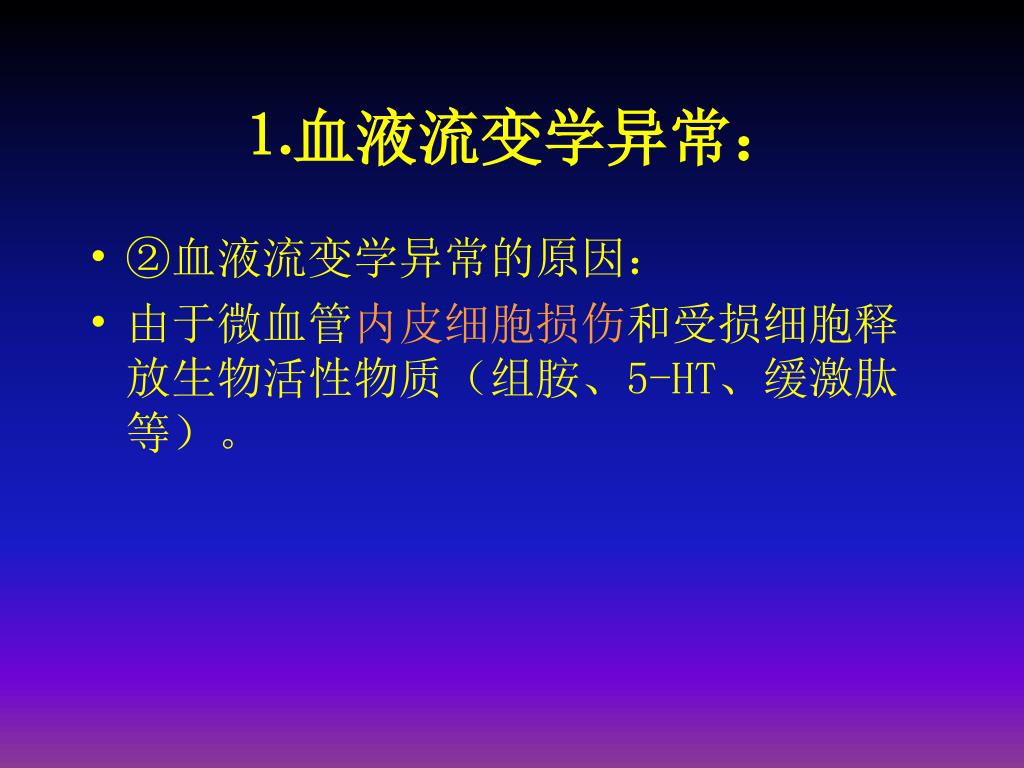 1.血液流变学异常：

• ②血液流变学异常的原因：
• 由于微血管内皮细胞损伤和受损细胞释放生物活性物质（组胺、5-HT、缓激肽等）。